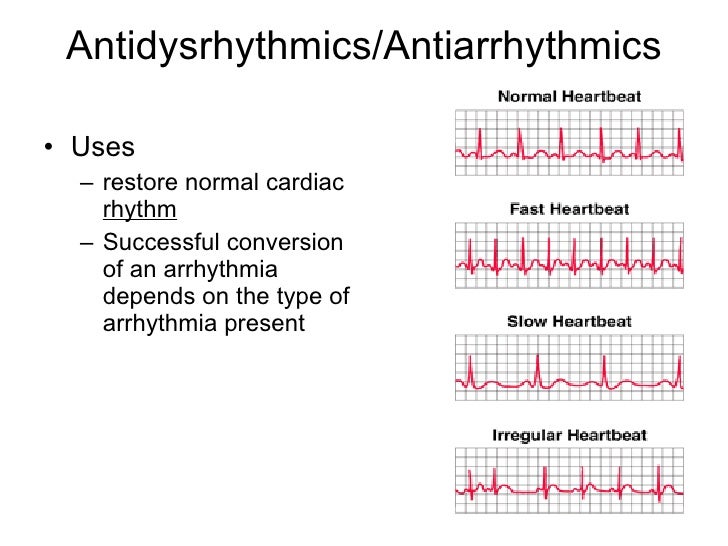 Antidysrhythmics/Antiarrhythmics

• Uses
– restore normal cardiac rhythm
– Successful conversion of an arrhythmia depends on the type of arrhythmia present

Normal Heartbeat

Fast Heartbeat

Slow Heartbeat

Irregular Heartbeat